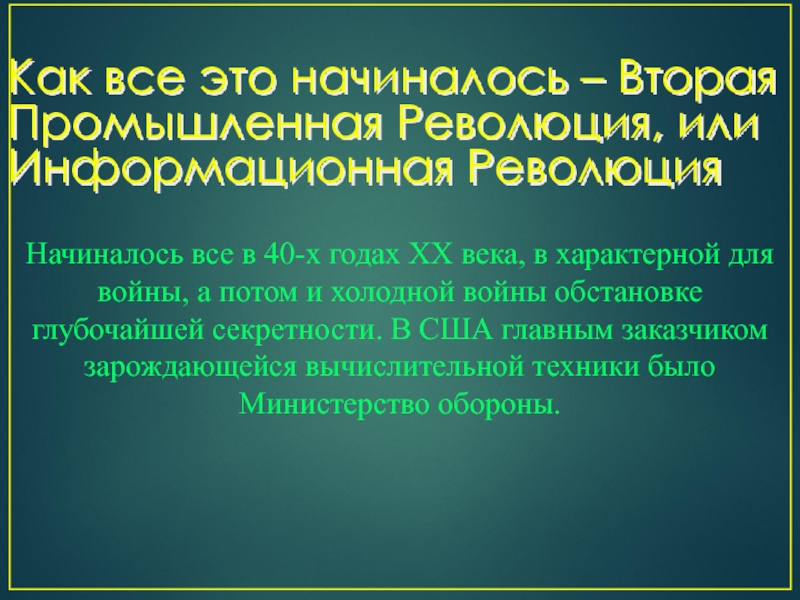 Как все это начиналось – Вторая Промышленная Революция, или Информационная Революция

Начиналось все в 40-х годах XX века, в характерной для войны, а потом и холодной войны обстановке глубочайшей секретности. В США главным заказчиком зарождающейся вычислительной техники было Министерство обороны.